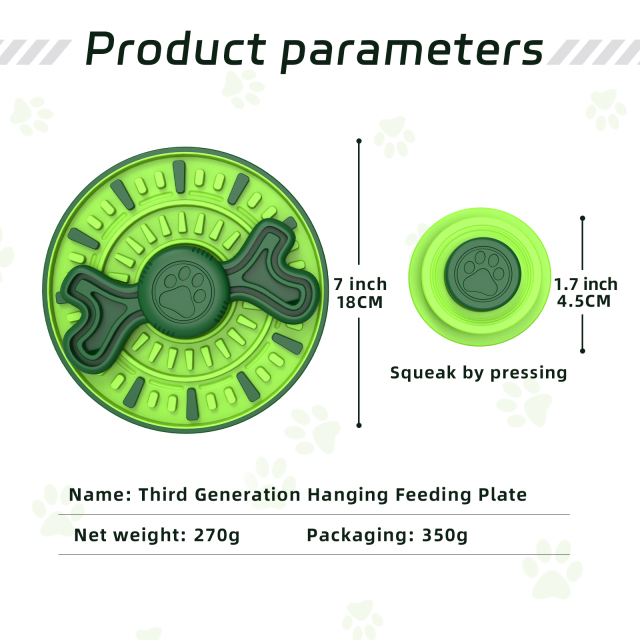 Product parameters

7 inch
18CM

1.7 inch
4.5CM

Squeak by pressing

Name: Third Generation Hanging Feeding Plate

Net weight: 270g Packaging: 350g